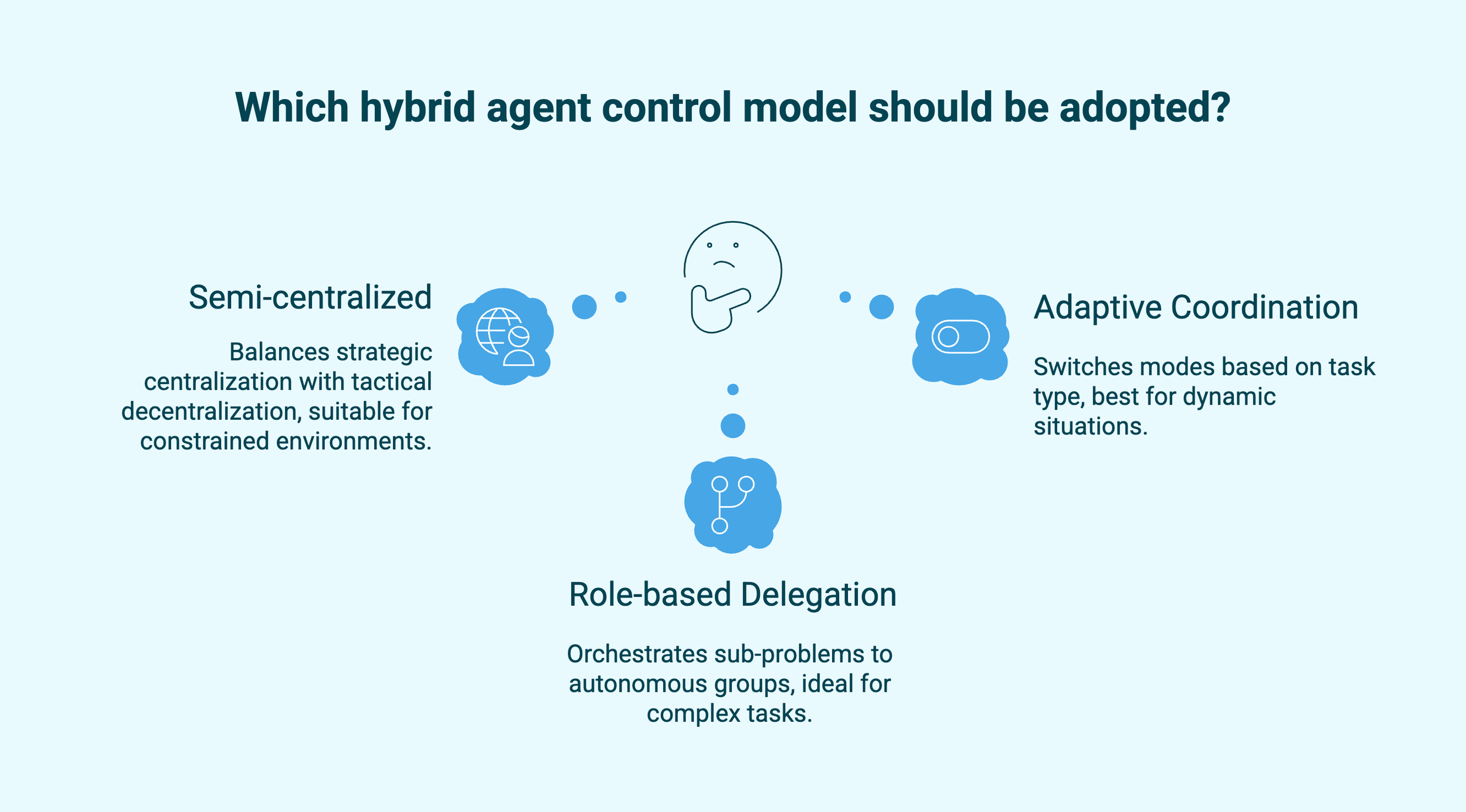 Which hybrid agent control model should be adopted?

Semi-centralized

Balances strategic centralization with tactical decentralization, suitable for constrained environments.

Adaptive Coordination

Switches modes based on task type, best for dynamic situations.

Role-based Delegation

Orchestrates sub-problems to autonomous groups, ideal for complex tasks.